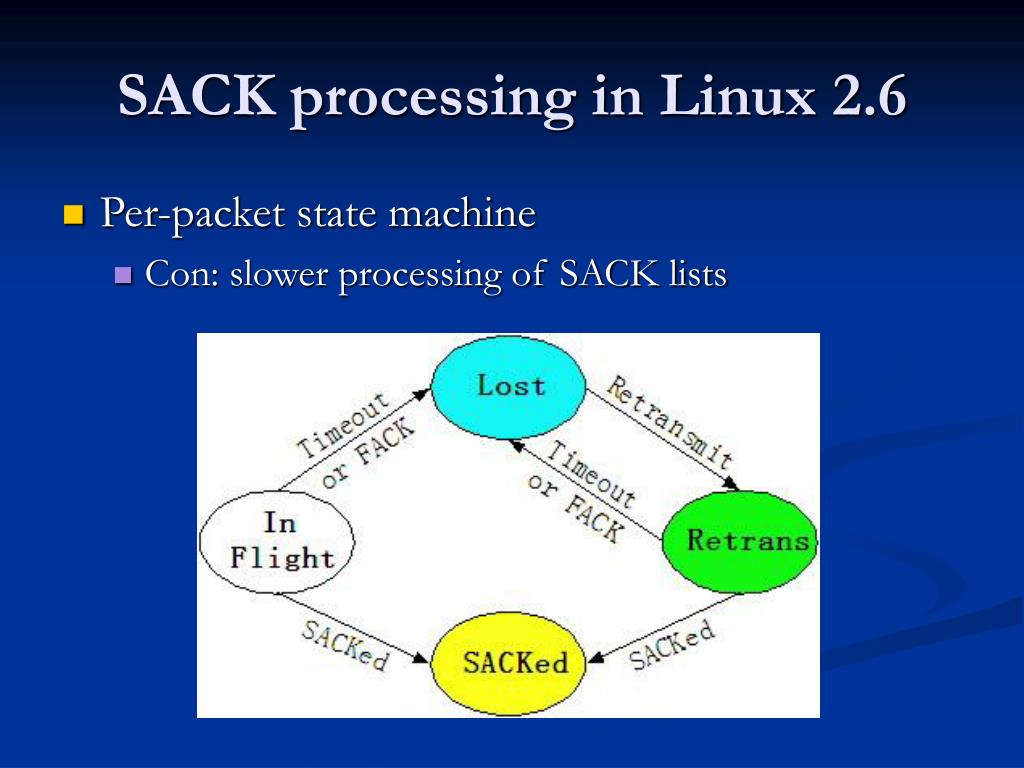 SACK processing in Linux 2.6

Per-packet state machine

Con: slower processing of SACK lists

Lost

Timeout or FACK

Retransmit

Timeout or FACK

In Flight

Retrans

SACKed

SACKed

SACKed